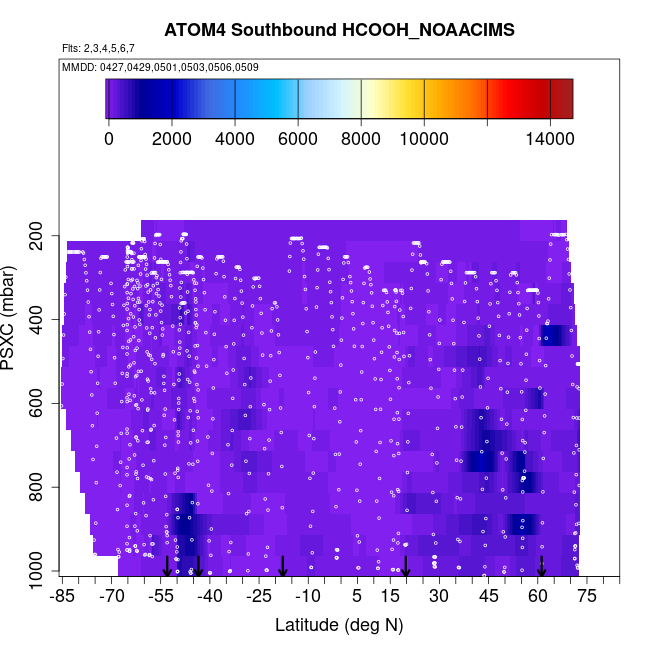 ATOM4 Southbound HCOOH_NOAACIMS

Flts: 2,3,4,5,6,7

MMDD: 0427,0429,0501,0503,0506,0509

0
2000
4000
6000
8000
10000
14000

PSXC (mbar)

200
400
600
800
1000

-85
-70
-55
-40
-25
-10
5
15
30
45
60
75

Latitude (deg N)